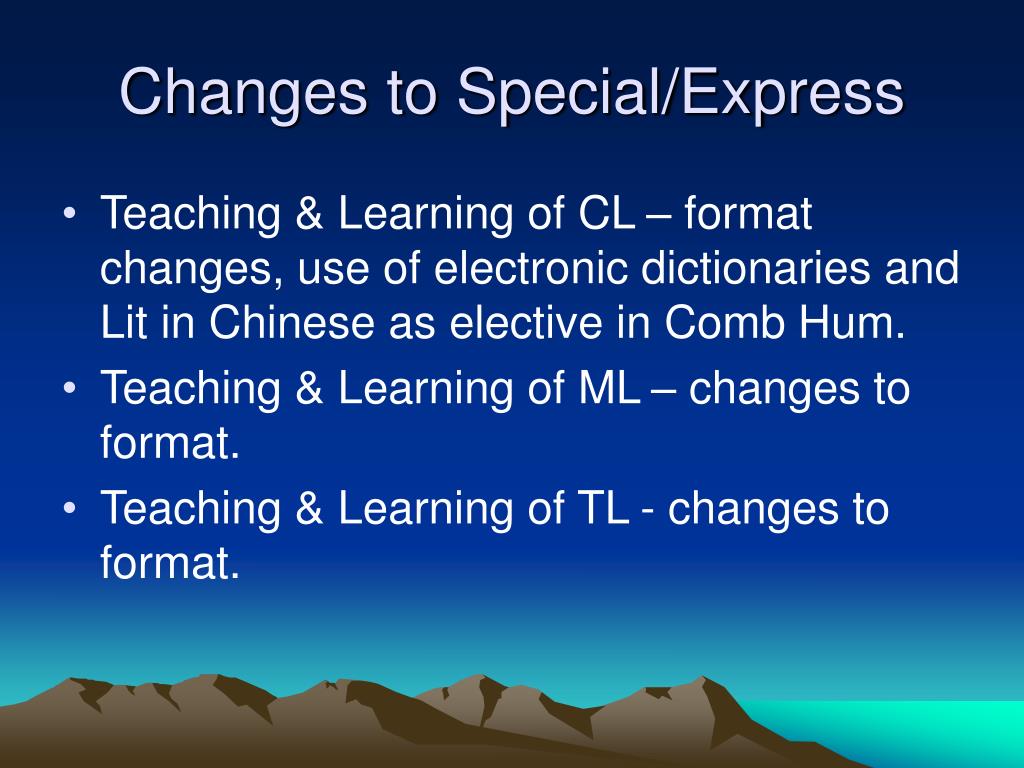 Changes to Special/Express

• Teaching & Learning of CL – format changes, use of electronic dictionaries and Lit in Chinese as elective in Comb Hum.
• Teaching & Learning of ML – changes to format.
• Teaching & Learning of TL - changes to format.